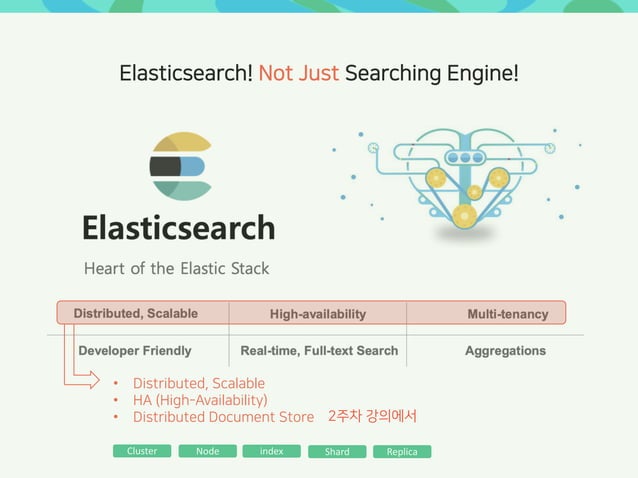 Elasticsearch! Not Just Searching Engine!

Elasticsearch

Heart of the Elastic Stack

| Distributed, Scalable | High-availability | Multi-tenancy |
|---|---|---|
| Developer Friendly | Real-time, Full-text Search | Aggregations |

• Distributed, Scalable
• HA (High-Availability)
• Distributed Document Store 2주차 강의에서

Cluster Node index Shard Replica